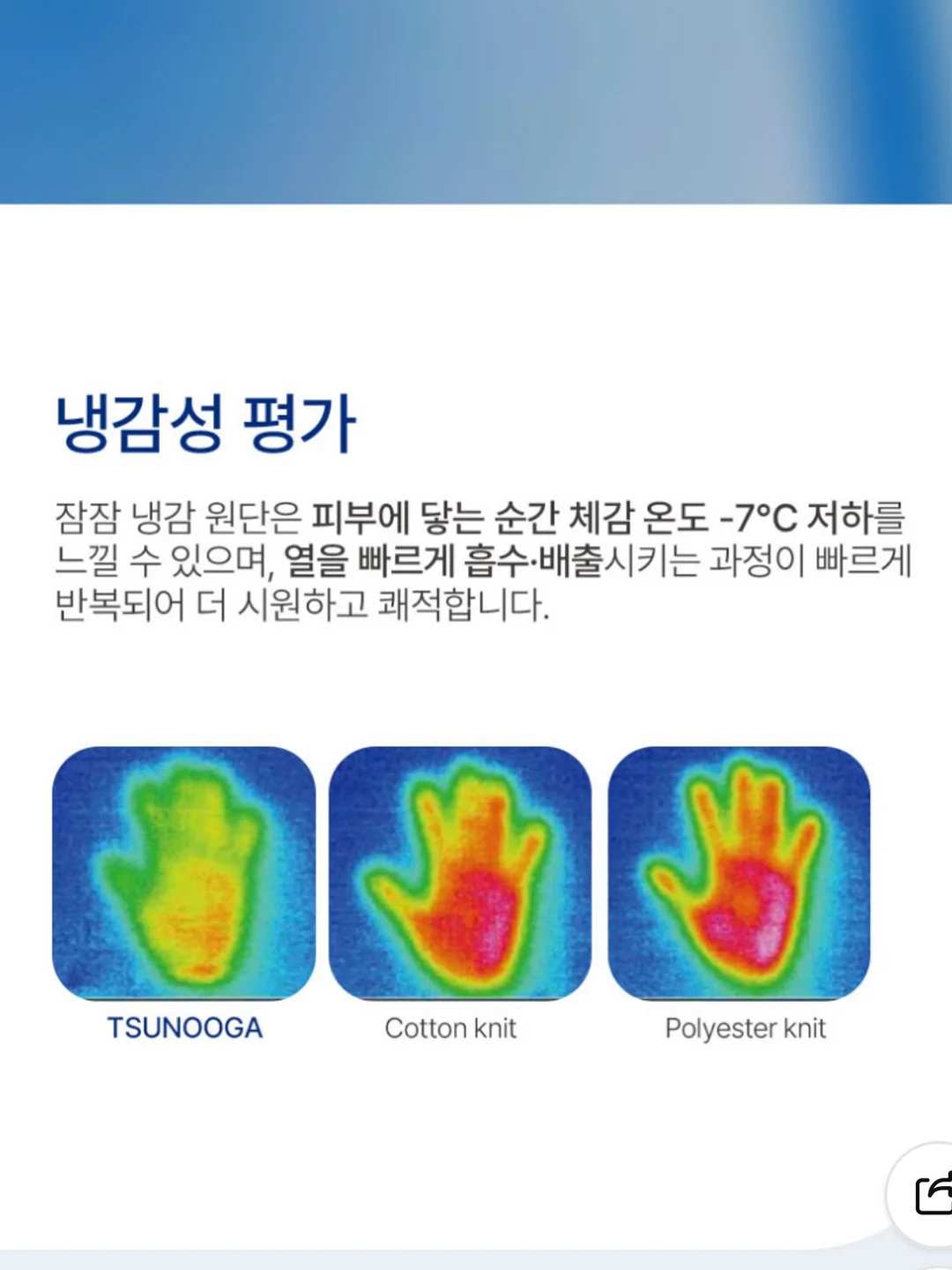 냉감성 평가

잠잠 냉감 원단은 피부에 닿는 순간 체감 온도 -7°C 저하를 느낄 수 있으며, 열을 빠르게 흡수·배출시키는 과정이 빠르게 반복되어 더 시원하고 쾌적합니다.

TSUNOOGA

Cotton knit

Polyester knit